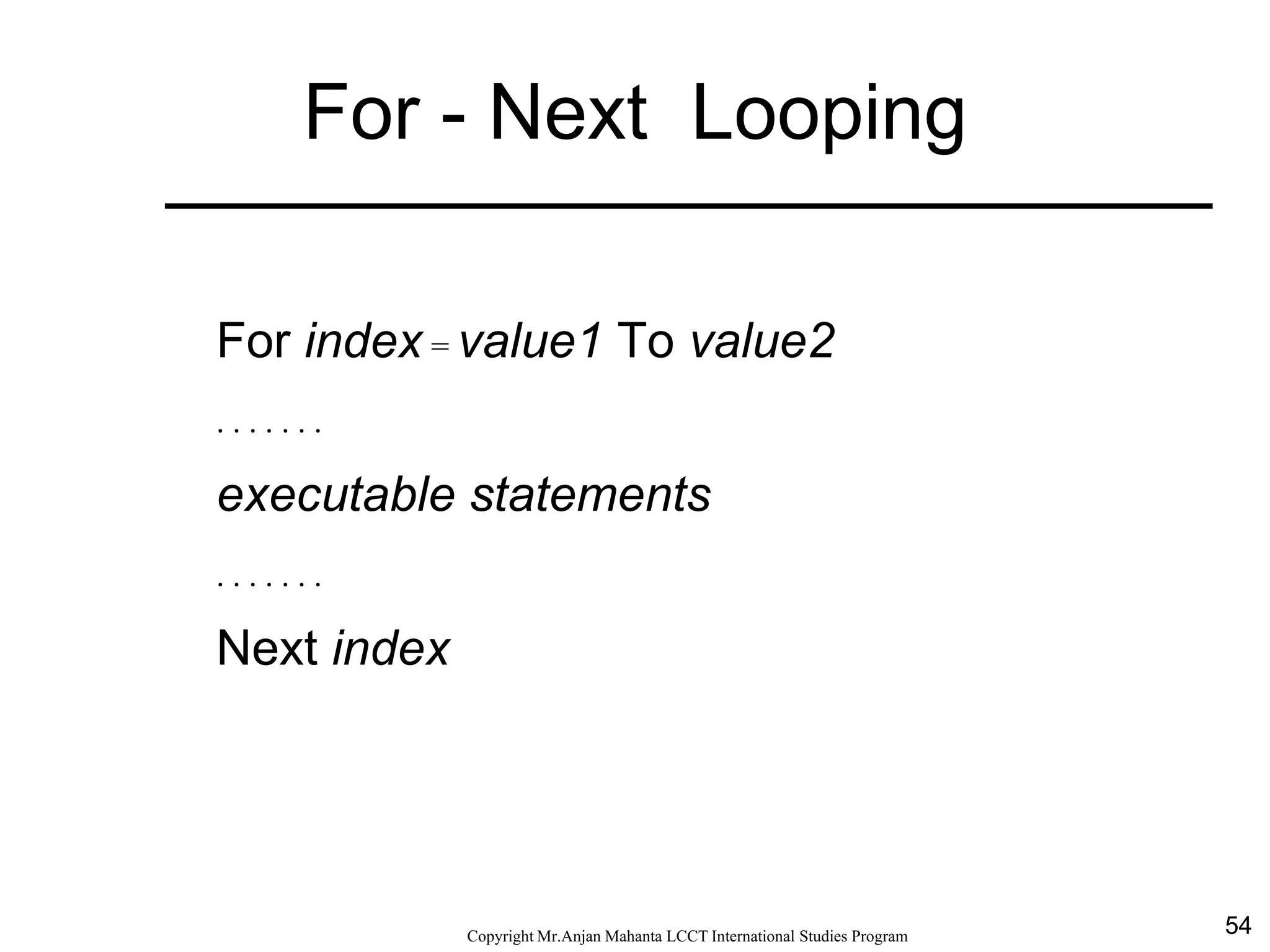 For - Next Looping

For index = value1 To value2

. . . . . . .

executable statements

. . . . . . .

Next index

Copyright Mr.Anjan Mahanta LCCT International Studies Program

54